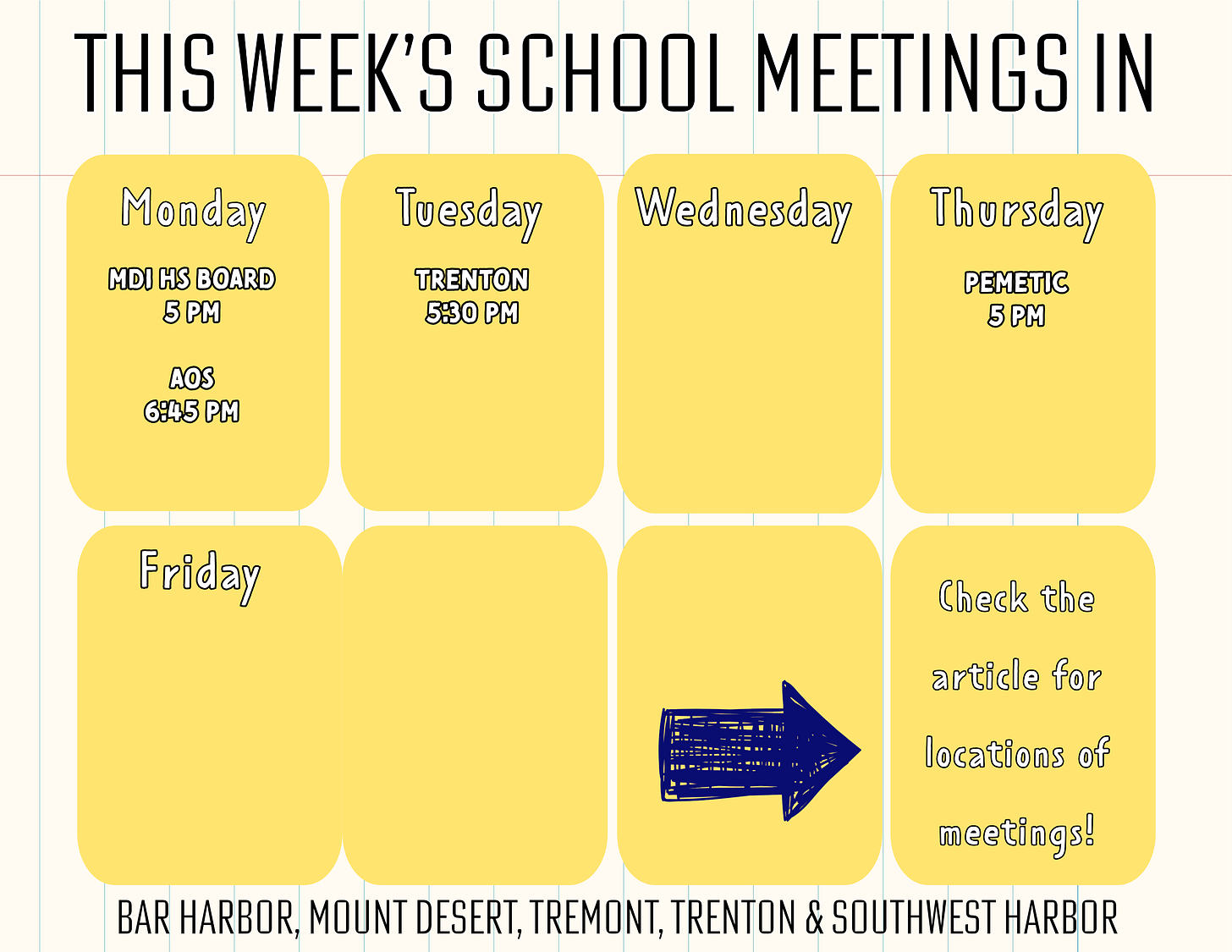 THIS WEEK'S SCHOOL MEETINGS IN

Monday

MDI HS BOARD
5 PM

AOS
6:45 PM

Tuesday

TRENTON
5:30 PM

Wednesday

Thursday

PEMETIC
5 PM

Friday

Check the article for locations of meetings!

BAR HARBOR, MOUNT DESERT, TREMONT, TRENTON & SOUTHWEST HARBOR